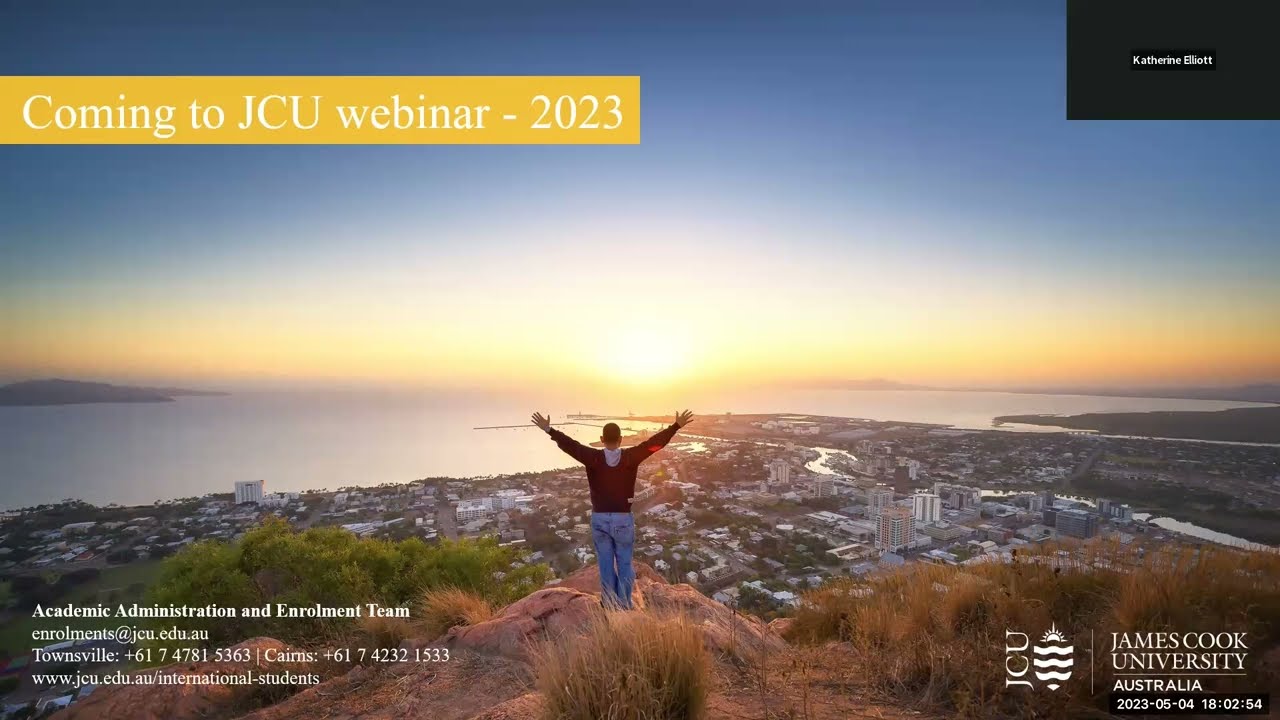 Coming to JCU webinar - 2023

Katherine Elliott

Academic Administration and Enrolment Team
enrolments@jcu.edu.au
Townsville: +61 7 4781 5363 | Cairns: +61 7 4232 1533
www.jcu.edu.au/international-students

JCU
JAMES COOK UNIVERSITY
AUSTRALIA

2023-05-04 18:02:54